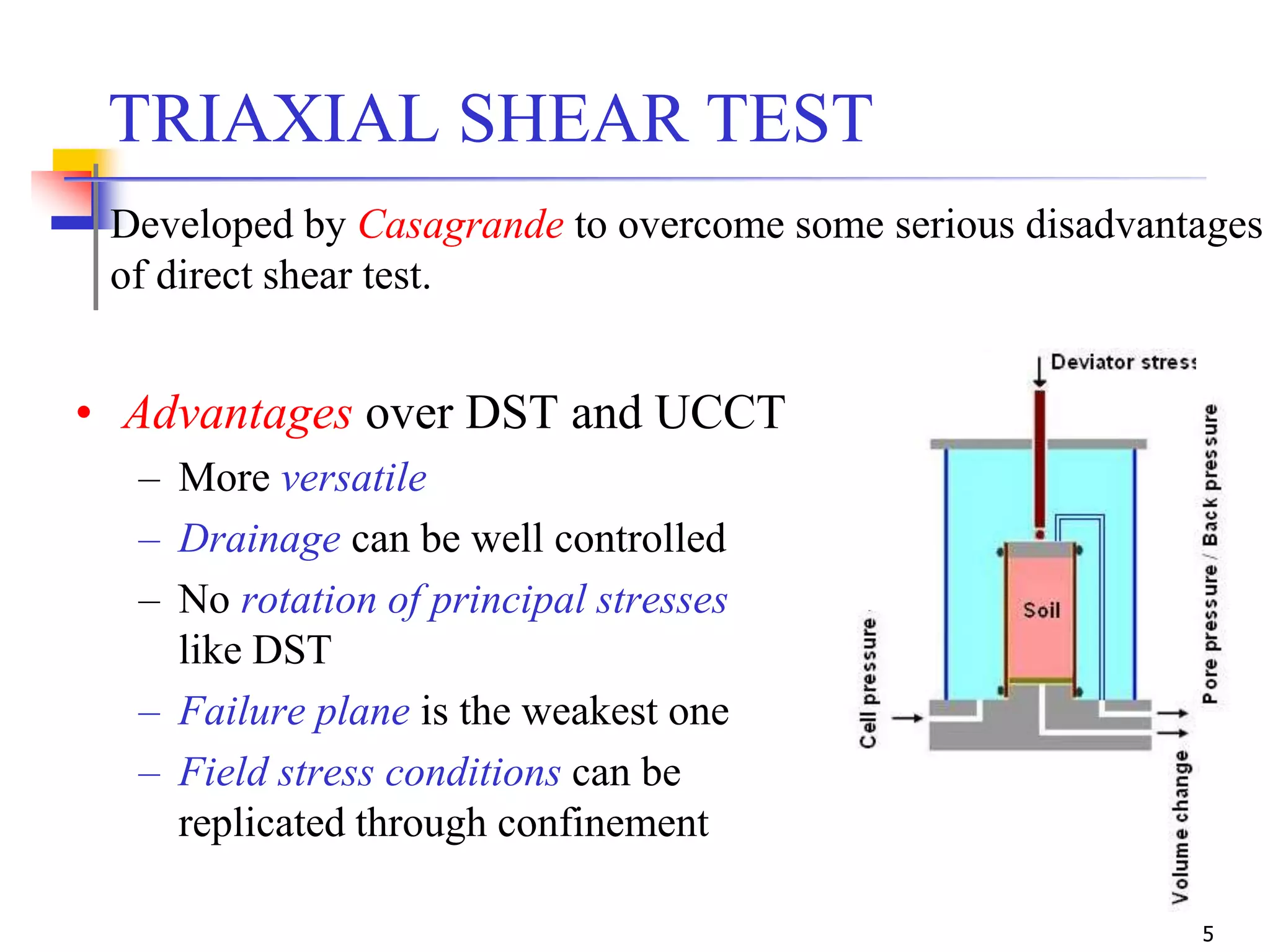 TRIAXIAL SHEAR TEST

Developed by Casagrande to overcome some serious disadvantages of direct shear test.

• Advantages over DST and UCCT
– More versatile
– Drainage can be well controlled
– No rotation of principal stresses like DST
– Failure plane is the weakest one
– Field stress conditions can be replicated through confinement

Deviator stress

Soil

Cell pressure

Pore pressure / Back pressure

Volume change

5